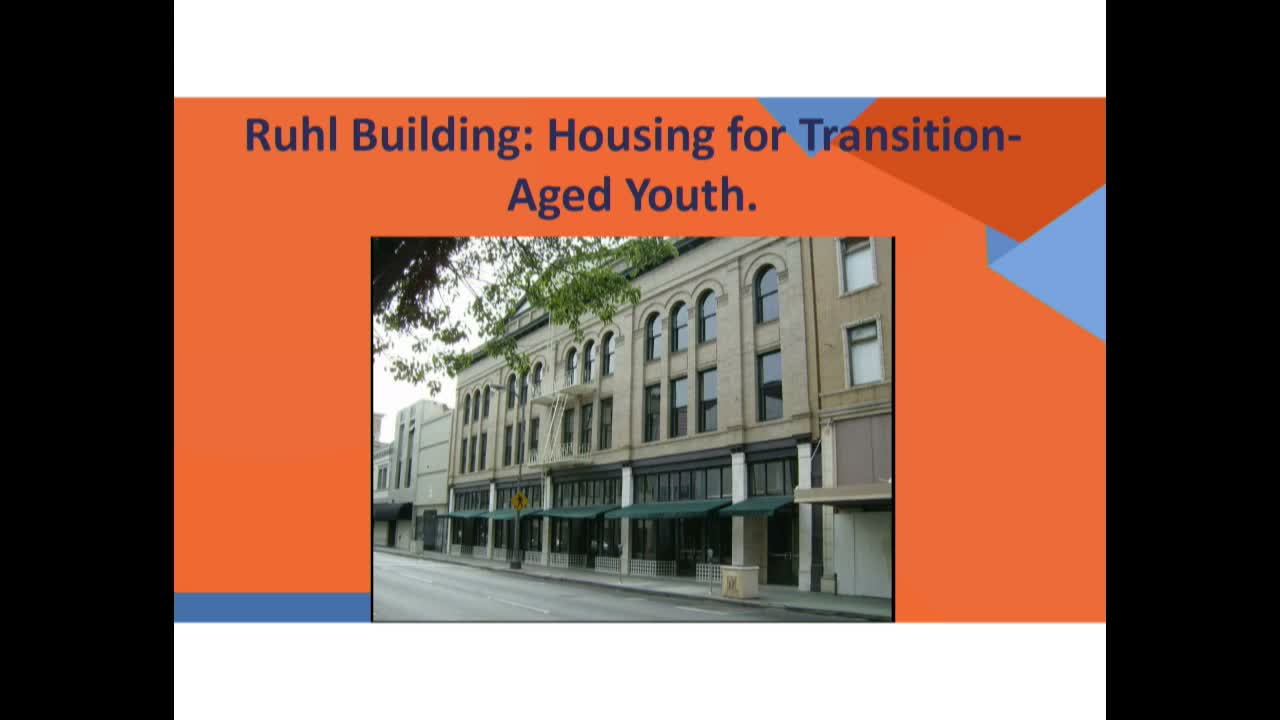 Ruhl Building: Housing for Transition-Aged Youth.